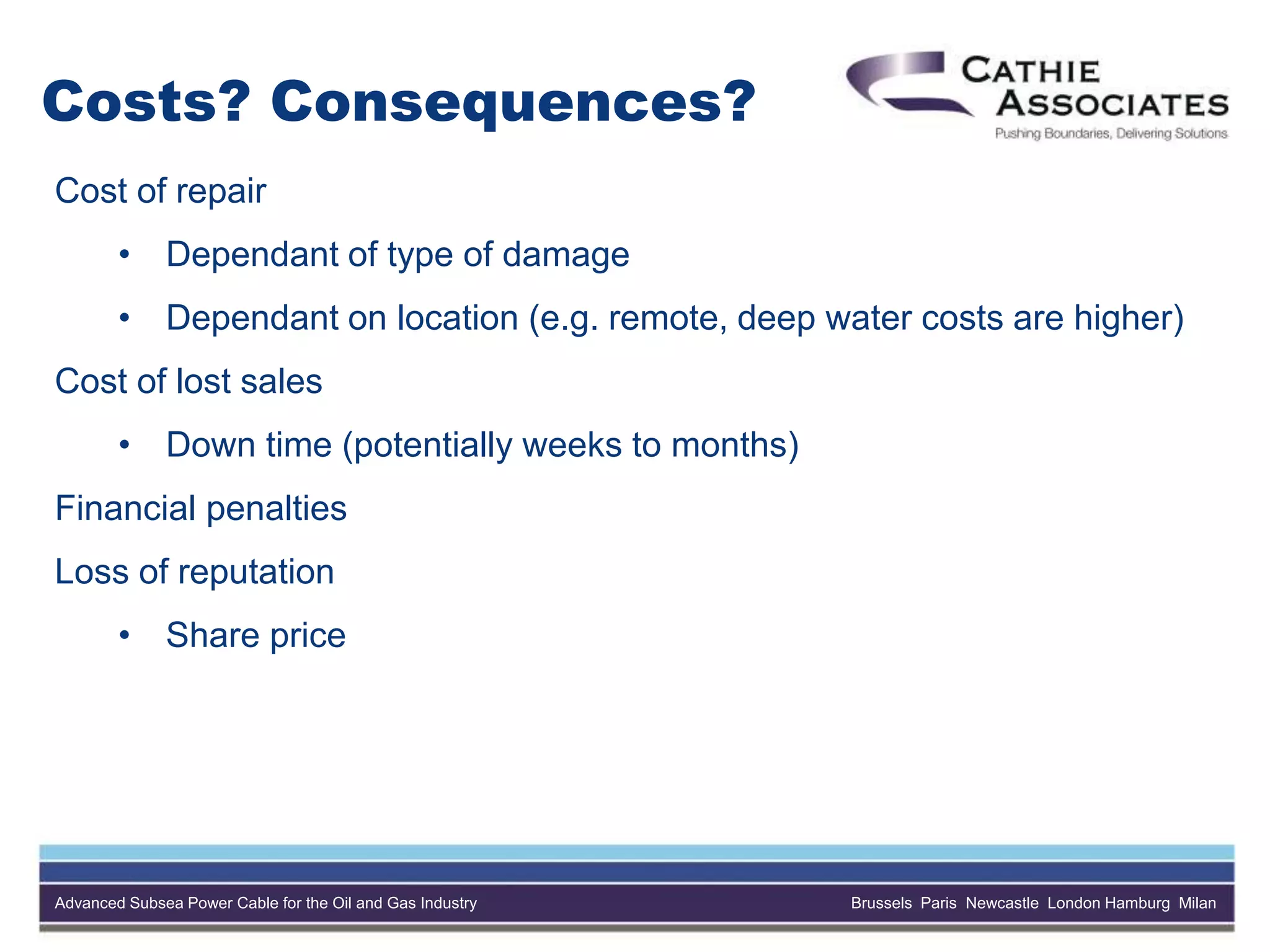 Costs? Consequences?

CATHIE ASSOCIATES
Pushing Boundaries, Delivering Solutions

Cost of repair

• Dependant of type of damage

• Dependant on location (e.g. remote, deep water costs are higher)

Cost of lost sales

• Down time (potentially weeks to months)

Financial penalties

Loss of reputation

• Share price

Advanced Subsea Power Cable for the Oil and Gas Industry

Brussels Paris Newcastle London Hamburg Milan